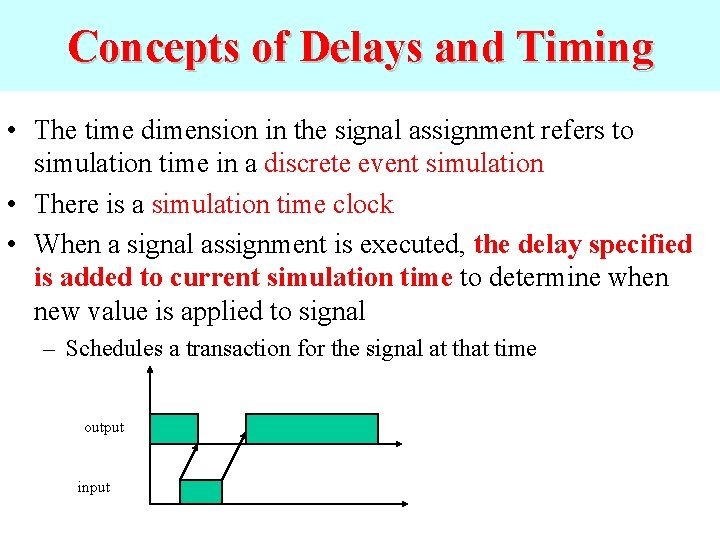 Concepts of Delays and Timing

• The time dimension in the signal assignment refers to simulation time in a discrete event simulation

• There is a simulation time clock

• When a signal assignment is executed, the delay specified is added to current simulation time to determine when new value is applied to signal

– Schedules a transaction for the signal at that time

output

input